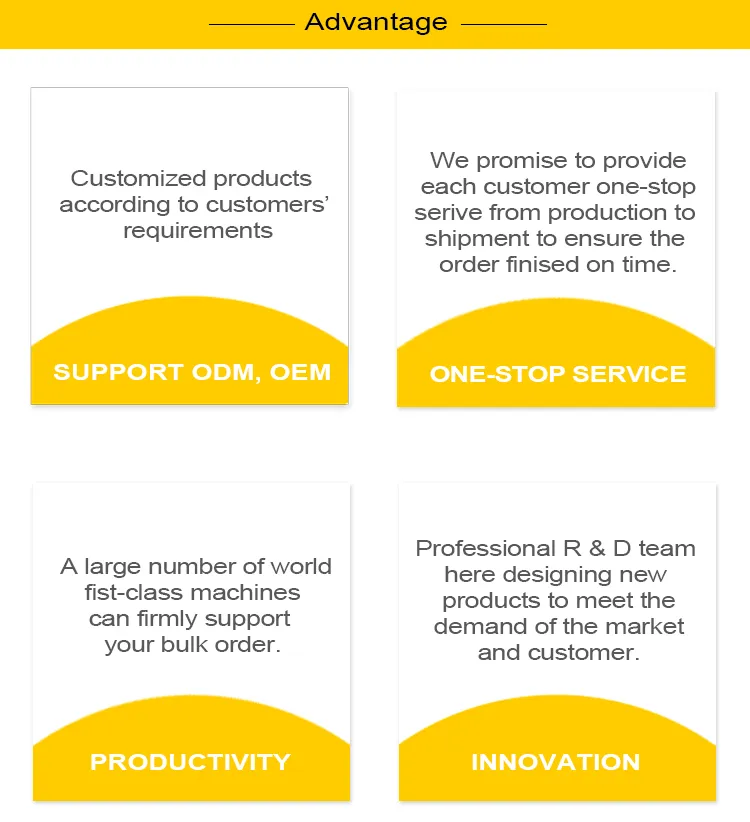 Advantage

Customized products according to customers' requirements

SUPPORT ODM, OEM

We promise to provide each customer one-stop serive from production to shipment to ensure the order finised on time.

ONE-STOP SERVICE

A large number of world fist-class machines can firmly support your bulk order.

PRODUCTIVITY

Professional R & D team here designing new products to meet the demand of the market and customer.

INNOVATION